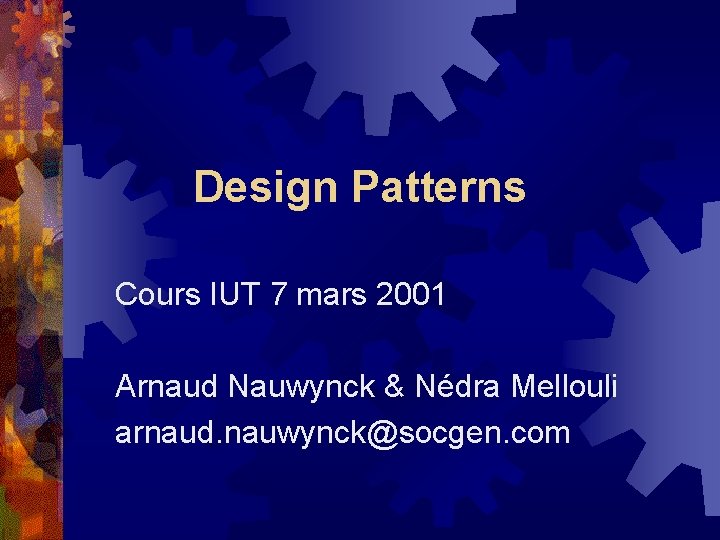 Design Patterns

Cours IUT 7 mars 2001

Arnaud Nauwynck & Nédra Mellouli
arnaud.nauwynck@socgen.com